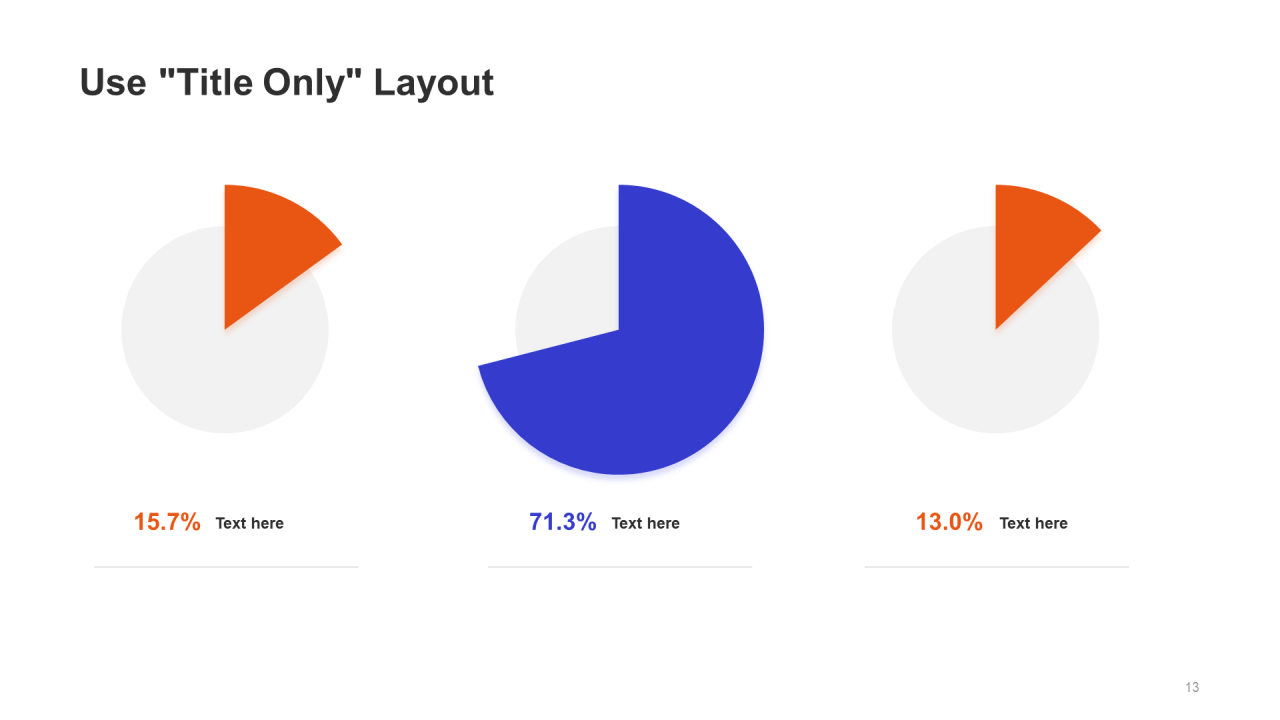 Use "Title Only" Layout

15.7% Text here

71.3% Text here

13.0% Text here

13